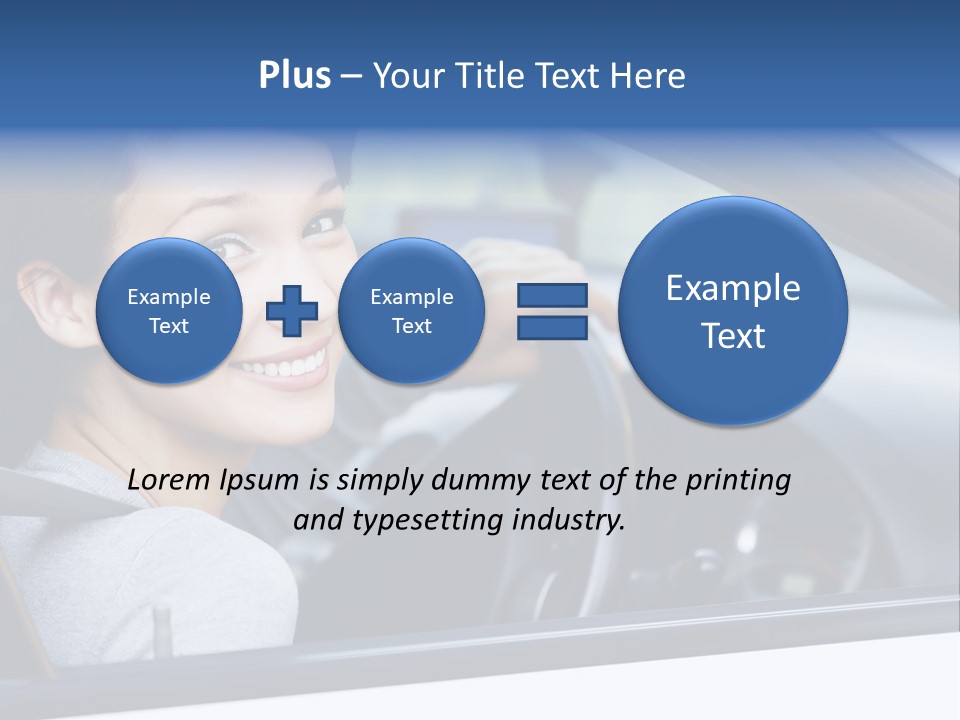 Plus – Your Title Text Here

Example Text

Example Text

Example Text

Lorem Ipsum is simply dummy text of the printing and typesetting industry.